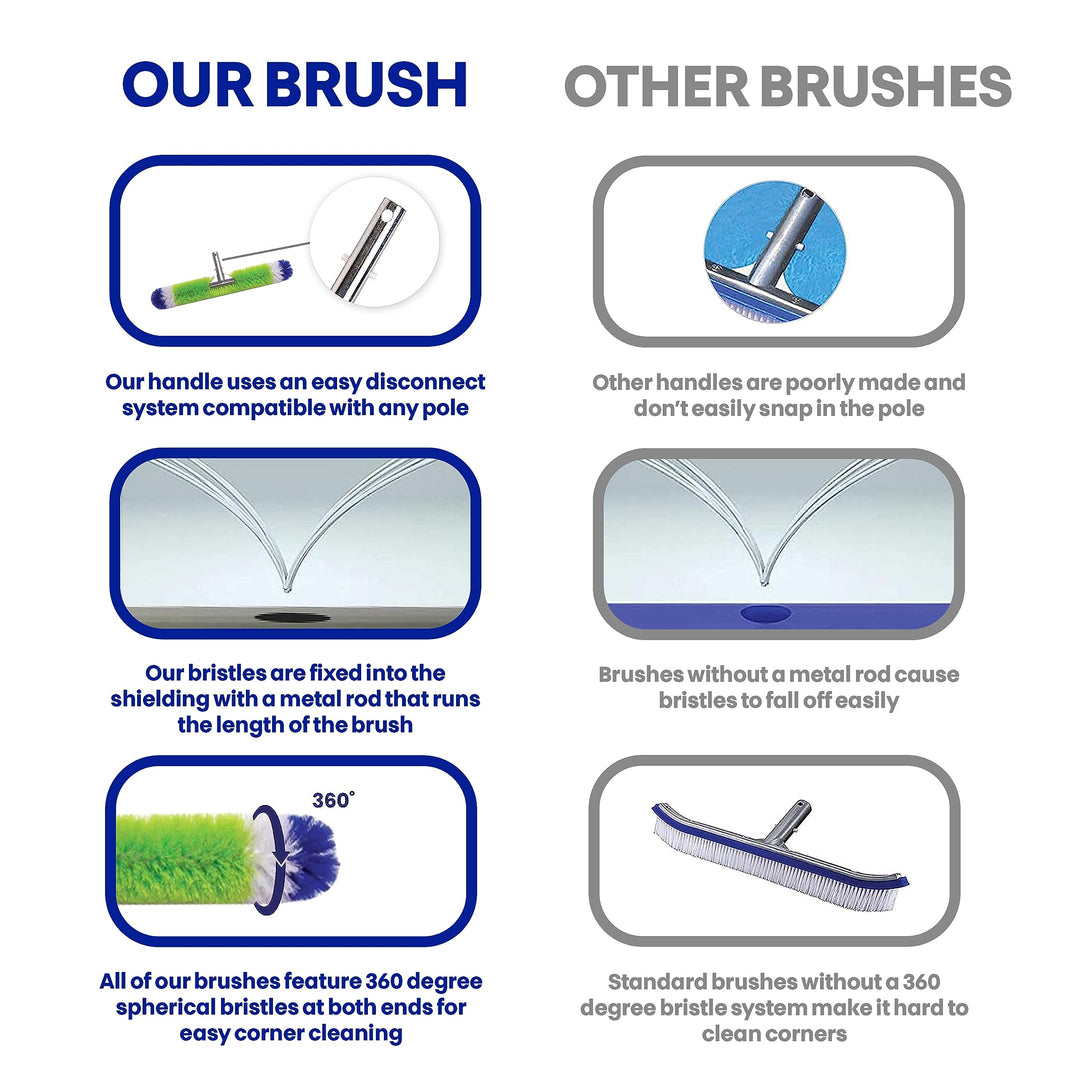 OUR BRUSH

Our handle uses an easy disconnect system compatible with any pole

Our bristles are fixed into the shielding with a metal rod that runs the length of the brush

360°

All of our brushes feature 360 degree spherical bristles at both ends for easy corner cleaning

OTHER BRUSHES

Other handles are poorly made and don't easily snap in the pole

Brushes without a metal rod cause bristles to fall off easily

Standard brushes without a 360 degree bristle system make it hard to clean corners